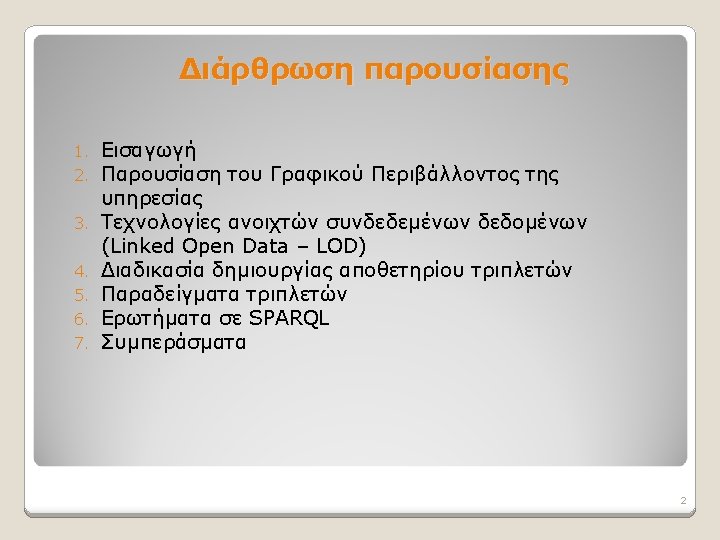 Διάρθρωση παρουσίασης

1. Εισαγωγή
2. Παρουσίαση του Γραφικού Περιβάλλοντος της υπηρεσίας
3. Τεχνολογίες ανοιχτών συνδεδεμένων δεδομένων (Linked Open Data – LOD)
4. Διαδικασία δημιουργίας αποθετηρίου τριπλετών
5. Παραδείγματα τριπλετών
6. Ερωτήματα σε SPARQL
7. Συμπεράσματα

2